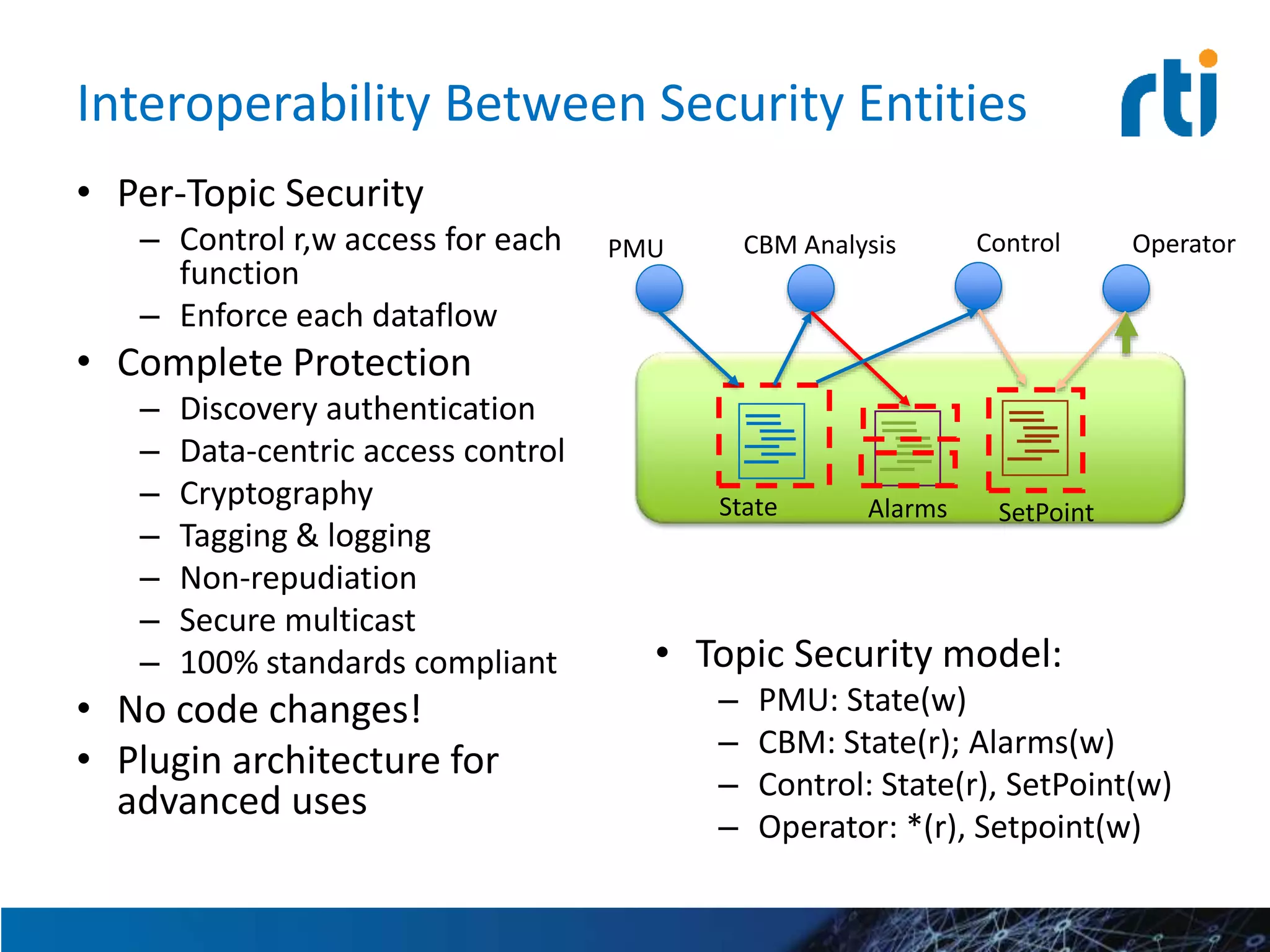 Interoperability Between Security Entities

rti

• Per-Topic Security
– Control r,w access for each function
– Enforce each dataflow
• Complete Protection
– Discovery authentication
– Data-centric access control
– Cryptography
– Tagging & logging
– Non-repudiation
– Secure multicast
– 100% standards compliant
• No code changes!
• Plugin architecture for advanced uses

PMU
CBM Analysis
Control
Operator
State
Alarms
SetPoint

• Topic Security model:
– PMU: State(w)
– CBM: State(r); Alarms(w)
– Control: State(r), SetPoint(w)
– Operator: *(r), Setpoint(w)